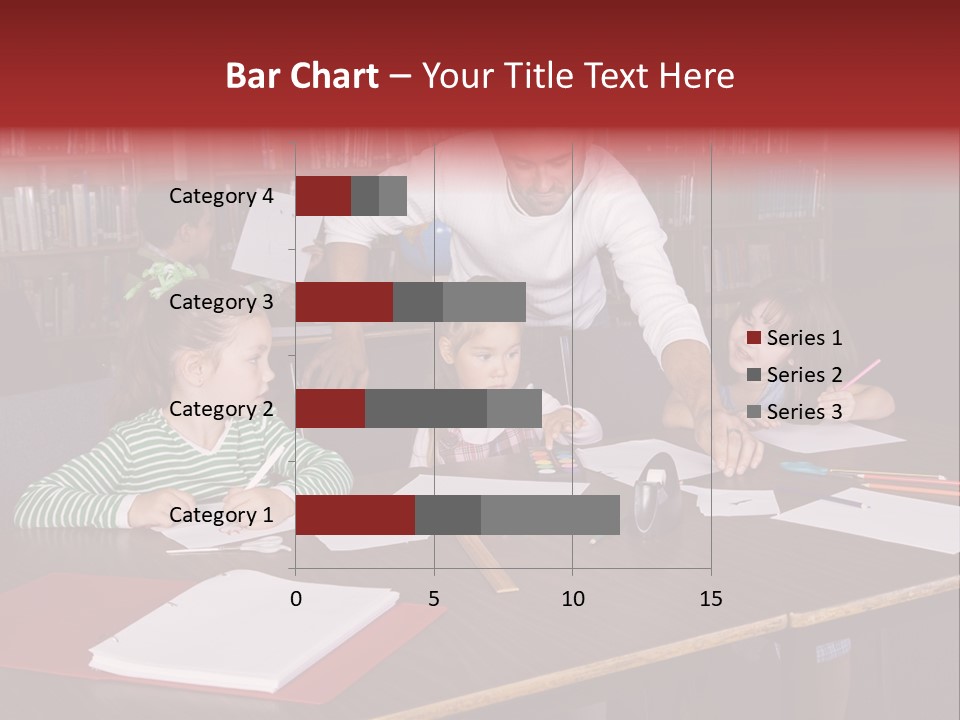 Bar Chart – Your Title Text Here

Category 4
Category 3
Category 2
Category 1

0
5
10
15

Series 1
Series 2
Series 3